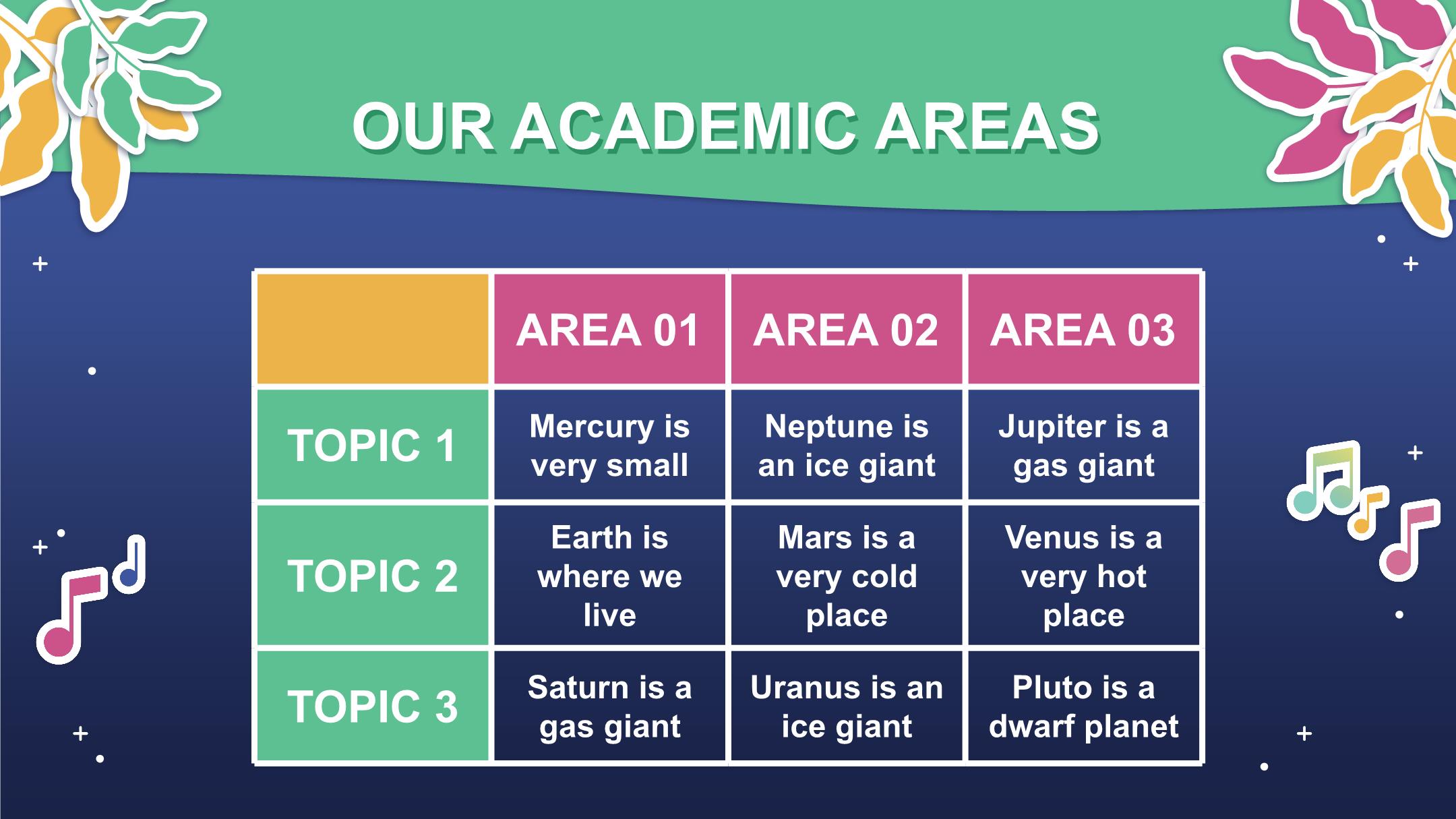 OUR ACADEMIC AREAS

| | AREA 01 | AREA 02 | AREA 03 |
|---|---|---|---|
| TOPIC 1 | Mercury is very small | Neptune is an ice giant | Jupiter is a gas giant |
| TOPIC 2 | Earth is where we live | Mars is a very cold place | Venus is a very hot place |
| TOPIC 3 | Saturn is a gas giant | Uranus is an ice giant | Pluto is a dwarf planet |